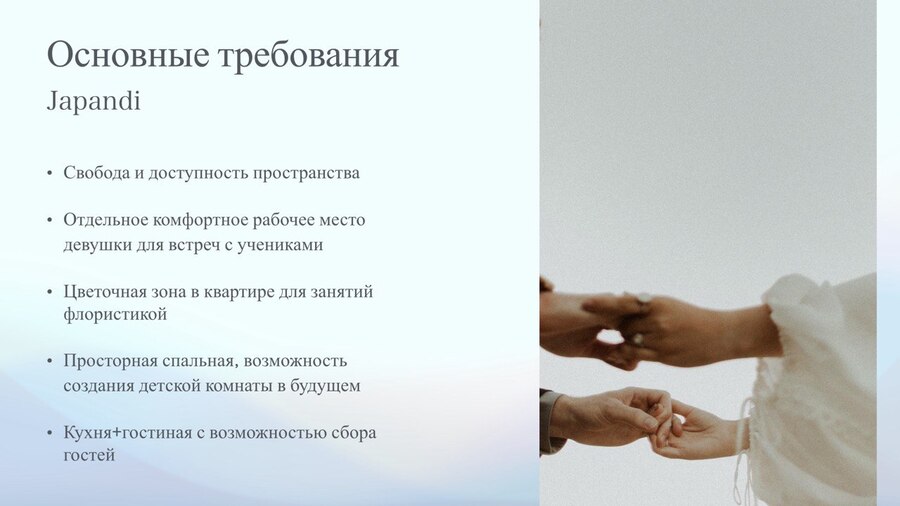 Основные требования
Japandi

• Свобода и доступность пространства

• Отдельное комфортное рабочее место девушки для встреч с учениками

• Цветочная зона в квартире для занятий флористикой

• Просторная спальная, возможность создания детской комнаты в будущем

• Кухня+гостиная с возможностью сбора гостей